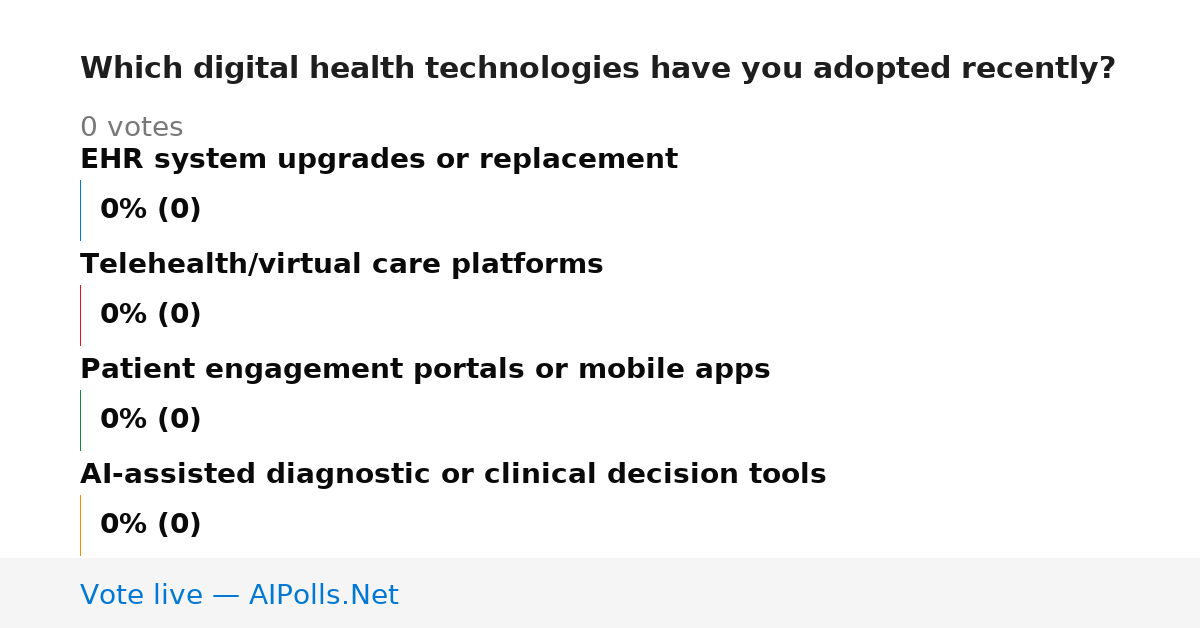 Which digital health technologies have you adopted recently?

0 votes

EHR system upgrades or replacement

0% (0)

Telehealth/virtual care platforms

0% (0)

Patient engagement portals or mobile apps

0% (0)

AI-assisted diagnostic or clinical decision tools

0% (0)

Vote live — AIPolls.Net